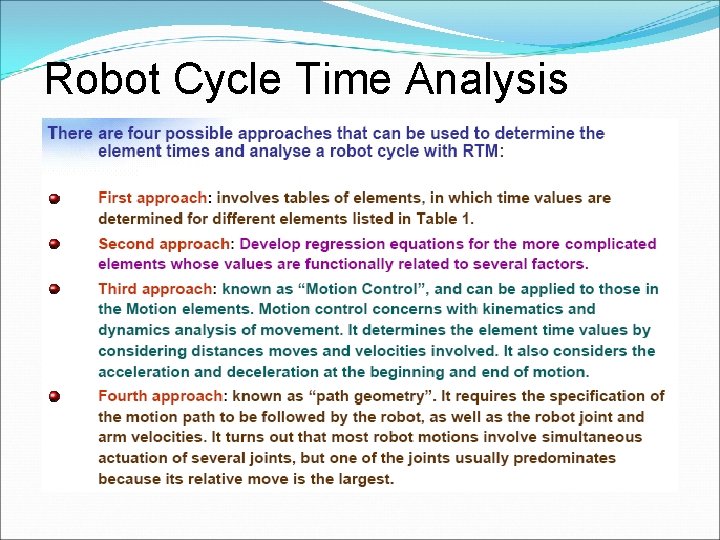 Robot Cycle Time Analysis

There are four possible approaches that can be used to determine the element times and analyse a robot cycle with RTM:

First approach: involves tables of elements, in which time values are determined for different elements listed in Table 1.

Second approach: Develop regression equations for the more complicated elements whose values are functionally related to several factors.

Third approach: known as “Motion Control”, and can be applied to those in the Motion elements. Motion control concerns with kinematics and dynamics analysis of movement. It determines the element time values by considering distances moves and velocities involved. It also considers the acceleration and deceleration at the beginning and end of motion.

Fourth approach: known as “path geometry”. It requires the specification of the motion path to be followed by the robot, as well as the robot joint and arm velocities. It turns out that most robot motions involve simultaneous actuation of several joints, but one of the joints usually predominates because its relative move is the largest.